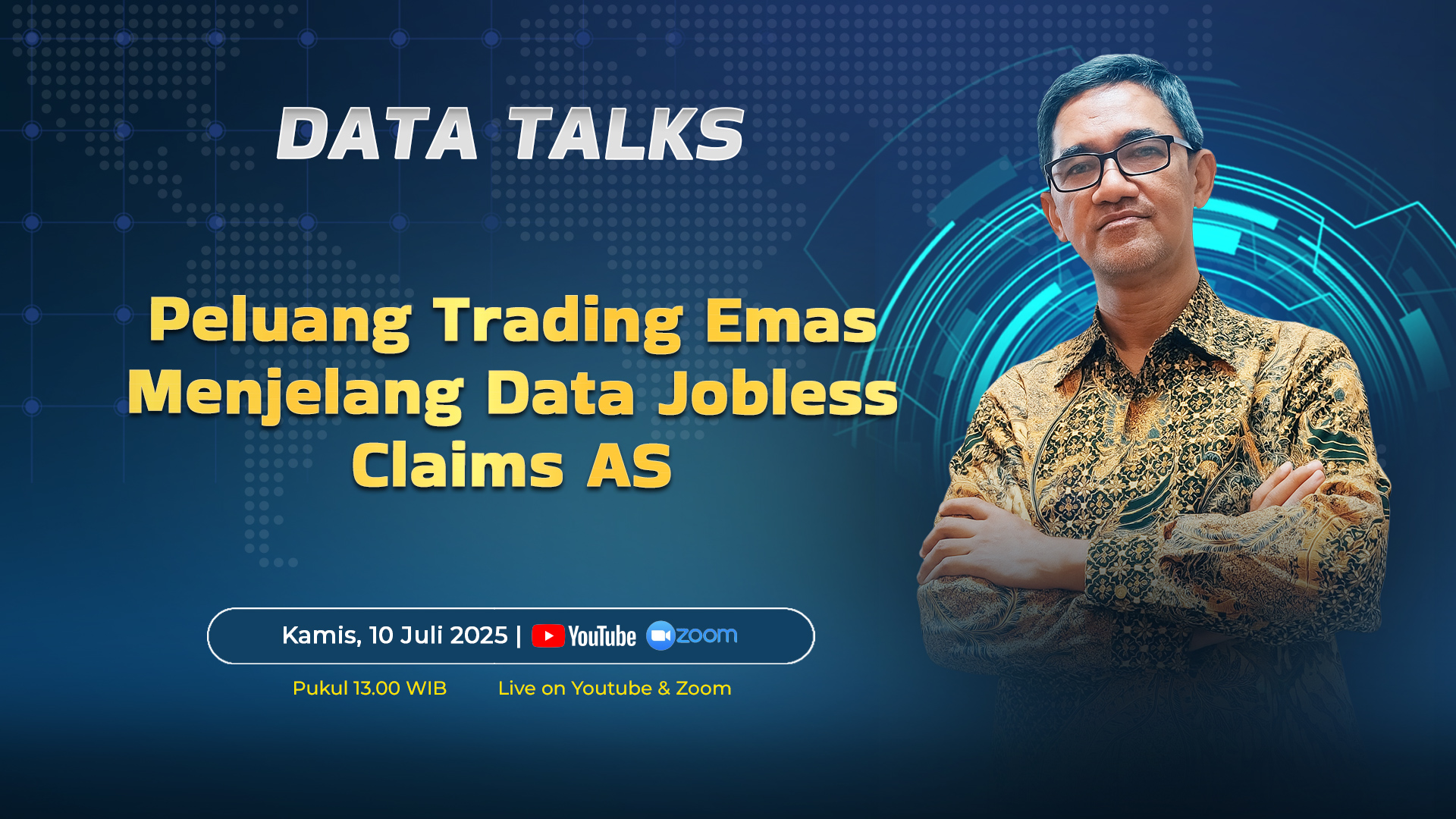 DATA TALKS

Peluang Trading Emas Menjelang Data Jobless Claims AS

Kamis, 10 Juli 2025 | YouTube zoom

Pukul 13.00 WIB

Live on Youtube & Zoom